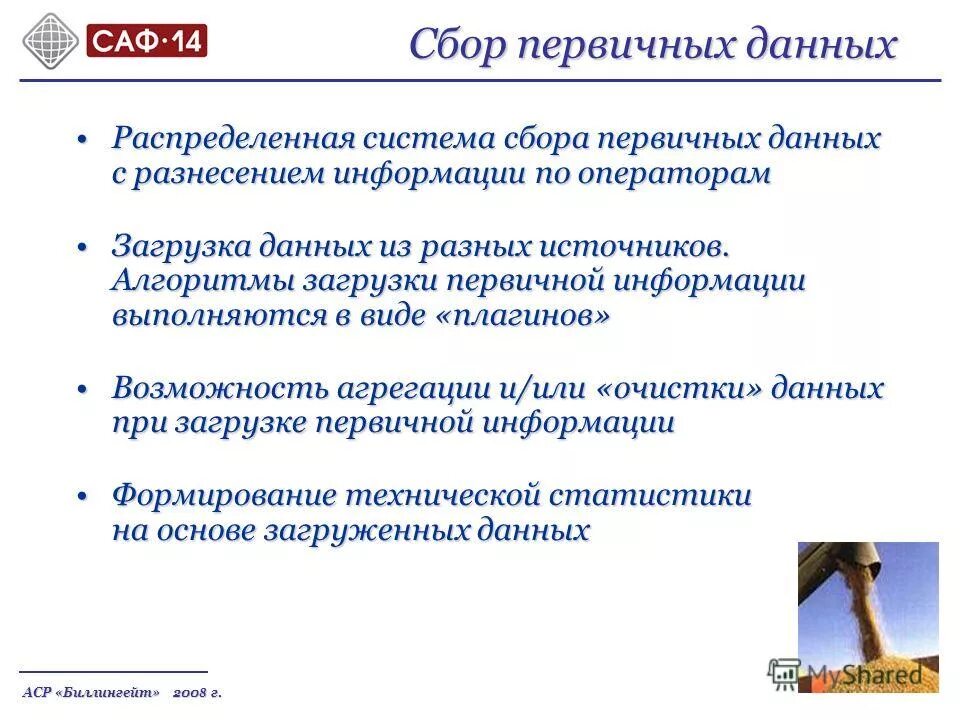 САФ·14

Сбор первичных данных

• Распределенная система сбора первичных данных с разнесением информации по операторам

• Загрузка данных из разных источников. Алгоритмы загрузки первичной информации выполняются в виде «плагинов»

• Возможность агрегации и/или «очистки» данных при загрузке первичной информации

• Формирование технической статистики на основе загруженных данных

MyShared

АСР «Биллингейт» 2008 г.